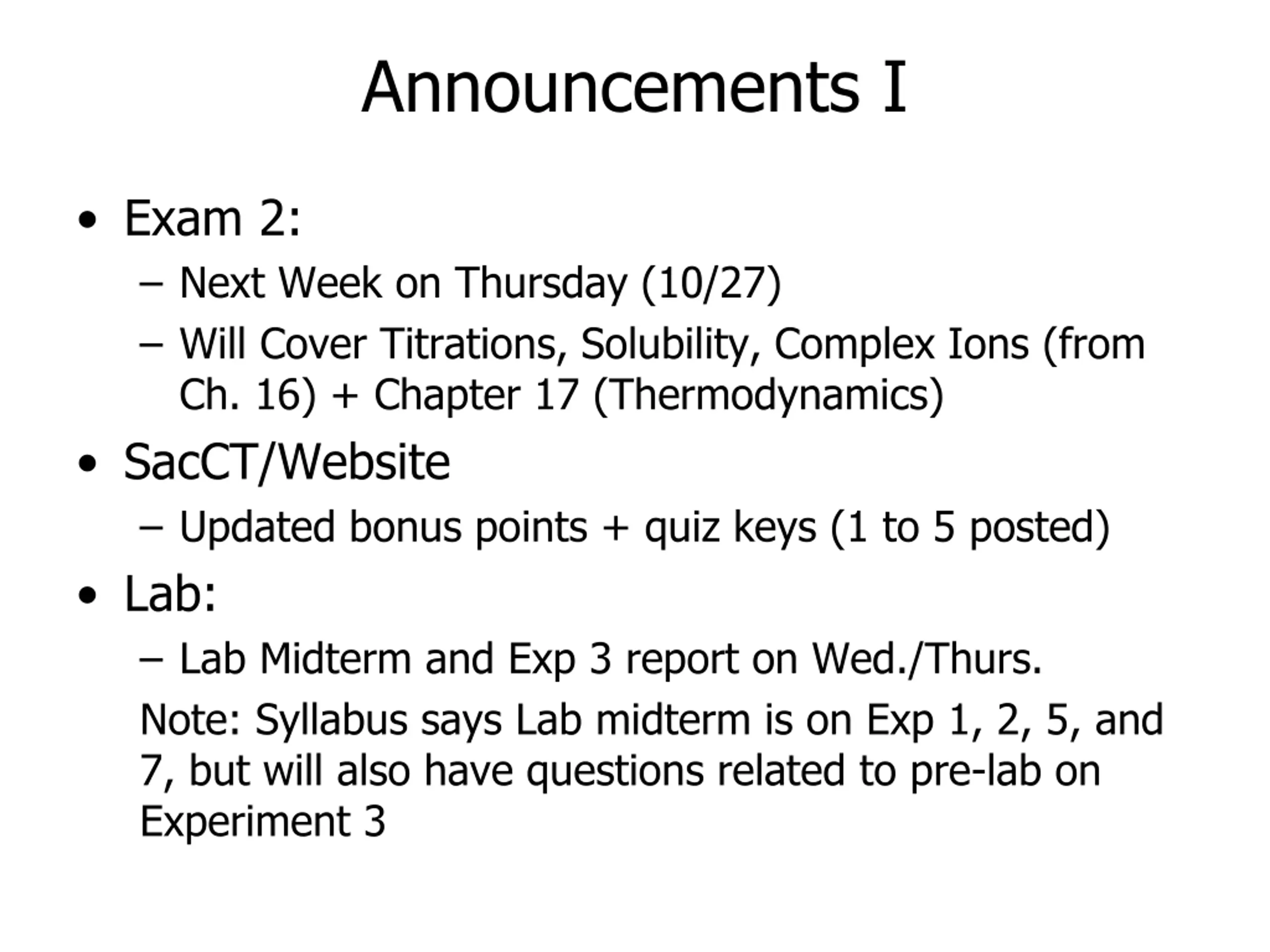 Announcements I

• Exam 2:
– Next Week on Thursday (10/27)
– Will Cover Titrations, Solubility, Complex Ions (from Ch. 16) + Chapter 17 (Thermodynamics)

• SacCT/Website
– Updated bonus points + quiz keys (1 to 5 posted)

• Lab:
– Lab Midterm and Exp 3 report on Wed./Thurs.

Note: Syllabus says Lab midterm is on Exp 1, 2, 5, and 7, but will also have questions related to pre-lab on Experiment 3